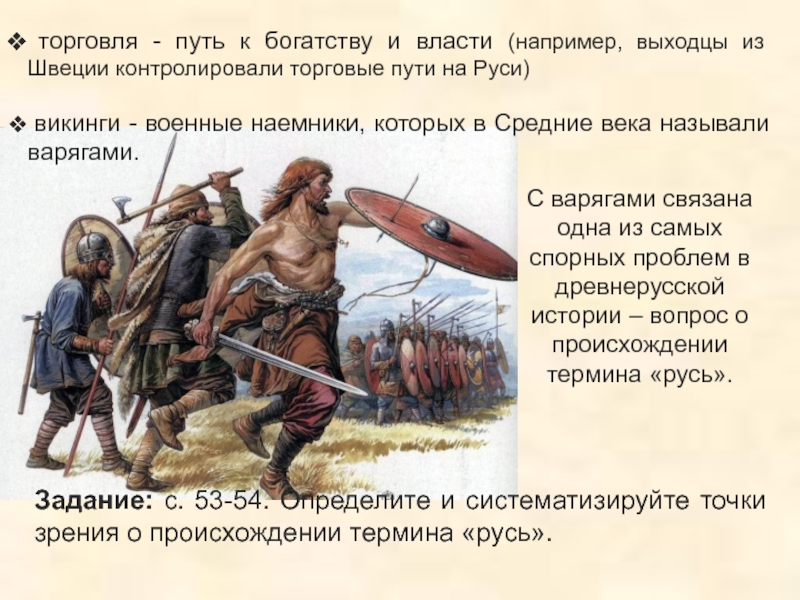 ❖ торговля - путь к богатству и власти (например, выходцы из Швеции контролировали торговые пути на Руси)

❖ викинги - военные наемники, которых в Средние века называли варягами.

С варягами связана одна из самых спорных проблем в древнерусской истории – вопрос о происхождении термина «русь».

Задание: с. 53-54. Определите и систематизируйте точки зрения о происхождении термина «русь».